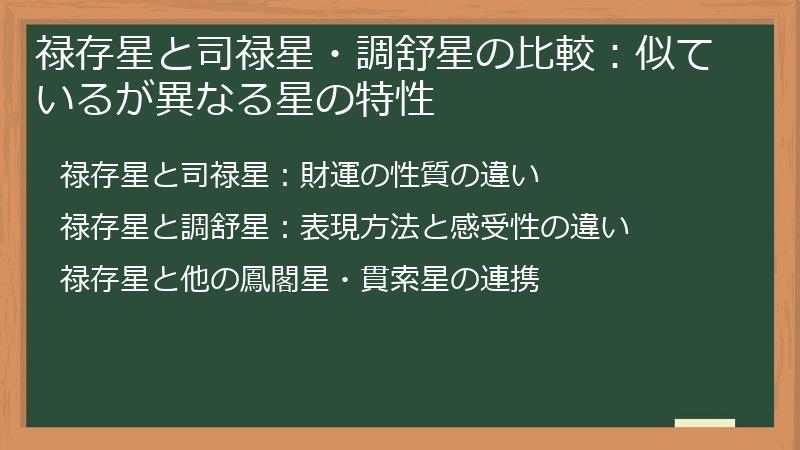 禄存星と司禄星・調舒星の比較：似ているが異なる星の特性

禄存星と司禄星：財運の性質の違い

禄存星と調舒星：表現方法と感受性の違い

禄存星と他の鳳閣星・貫索星の連携